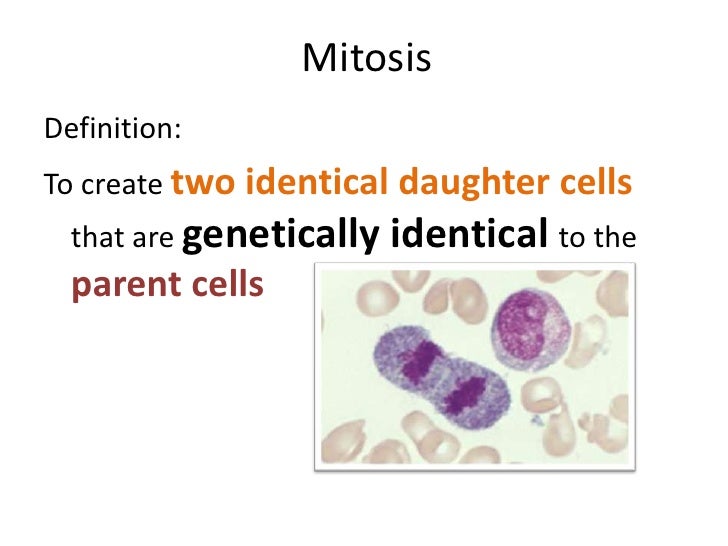 Mitosis

Definition:

To create two identical daughter cells that are genetically identical to the parent cells